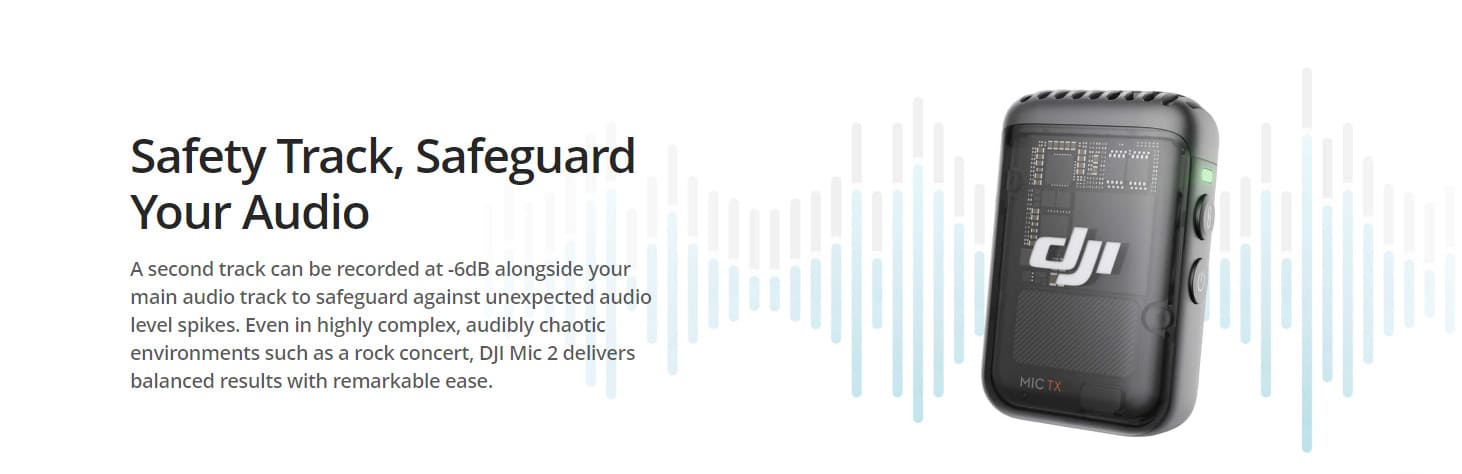 Safety Track, Safeguard Your Audio

A second track can be recorded at -6dB alongside your main audio track to safeguard against unexpected audio level spikes. Even in highly complex, audibly chaotic environments such as a rock concert, DJI Mic 2 delivers balanced results with remarkable ease.

dji

MIC TX